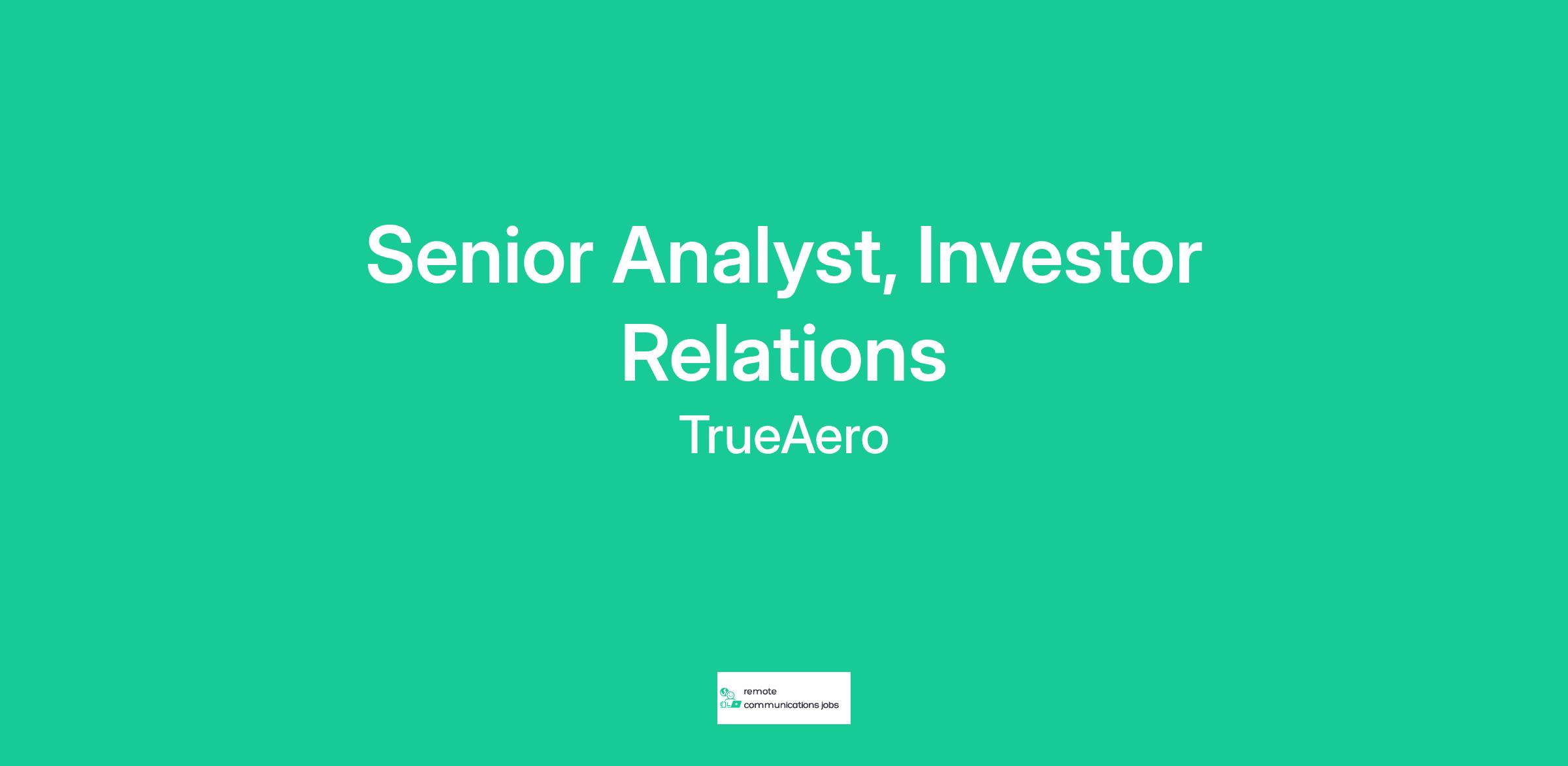 Senior Analyst, Investor Relations

TrueAero

remote
communications jobs